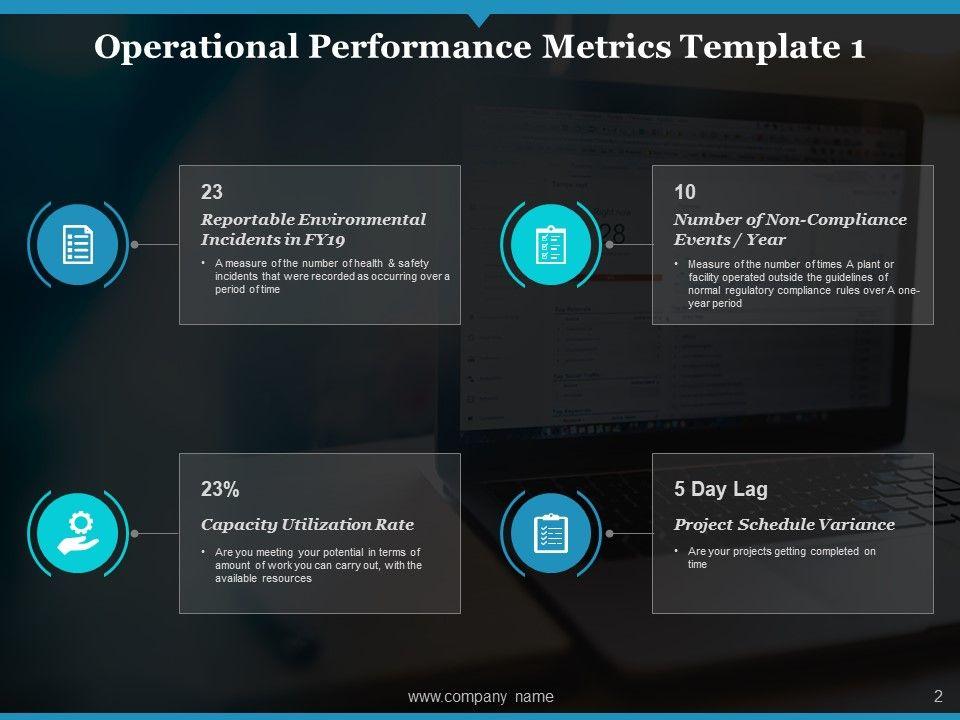 Operational Performance Metrics Template 1

23

Reportable Environmental Incidents in FY19

• A measure of the number of health & safety incidents that were recorded as occurring over a period of time

10

Number of Non-Compliance Events / Year

• Measure of the number of times A plant or facility operated outside the guidelines of normal regulatory compliance rules over A one-year period

23%

Capacity Utilization Rate

• Are you meeting your potential in terms of amount of work you can carry out, with the available resources

5 Day Lag

Project Schedule Variance

• Are your projects getting completed on time

www.company name

2